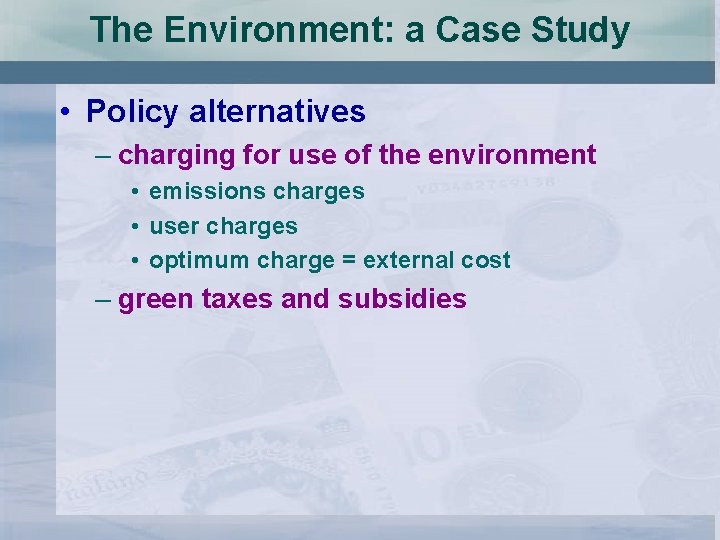 The Environment: a Case Study

• Policy alternatives

– charging for use of the environment

• emissions charges

• user charges

• optimum charge = external cost

– green taxes and subsidies